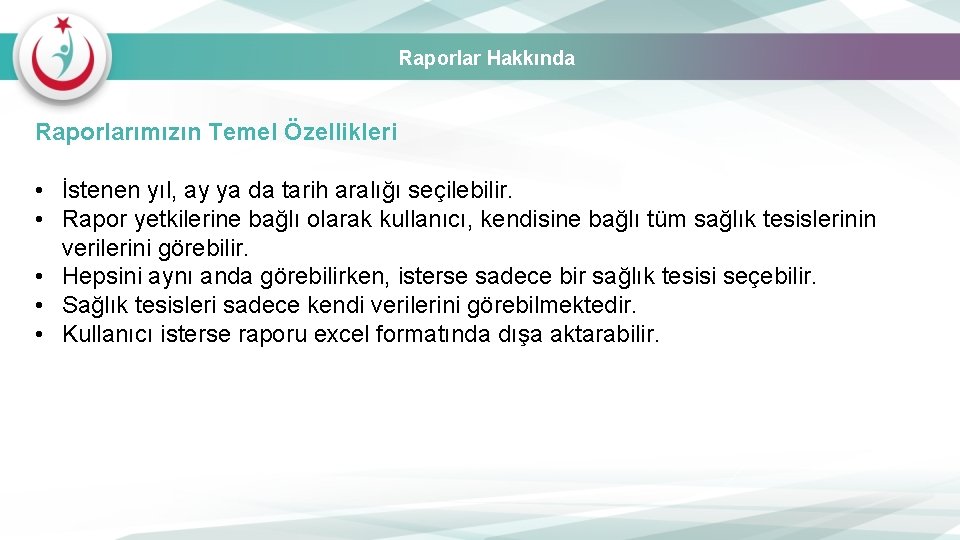 Raporlar Hakkında

Raporlarımızın Temel Özellikleri

• İstenen yıl, ay ya da tarih aralığı seçilebilir.
• Rapor yetkilerine bağlı olarak kullanıcı, kendisine bağlı tüm sağlık tesislerinin verilerini görebilir.
• Hepsini aynı anda görebilirken, isterse sadece bir sağlık tesisi seçebilir.
• Sağlık tesisleri sadece kendi verilerini görebilmektedir.
• Kullanıcı isterse raporu excel formatında dışa aktarabilir.